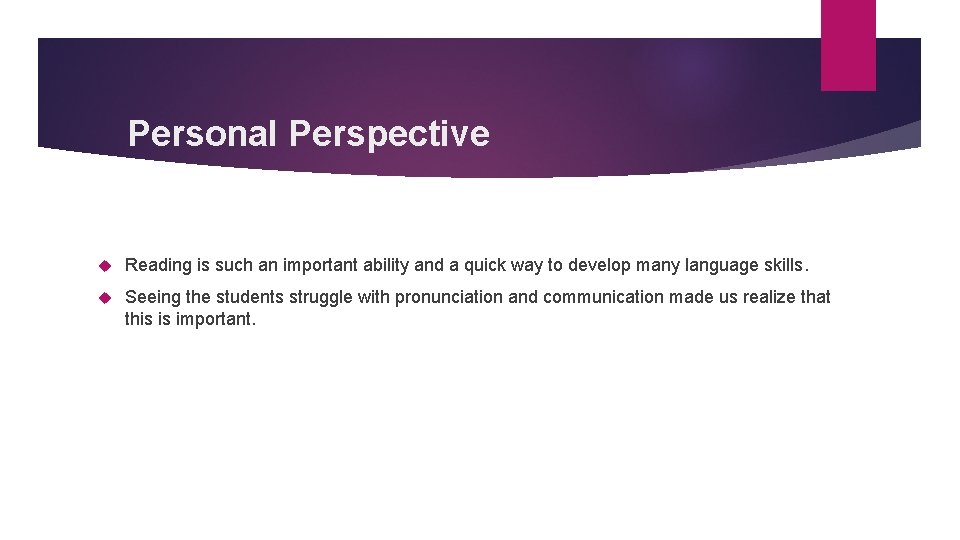 Personal Perspective

Reading is such an important ability and a quick way to develop many language skills.

Seeing the students struggle with pronunciation and communication made us realize that this is important.